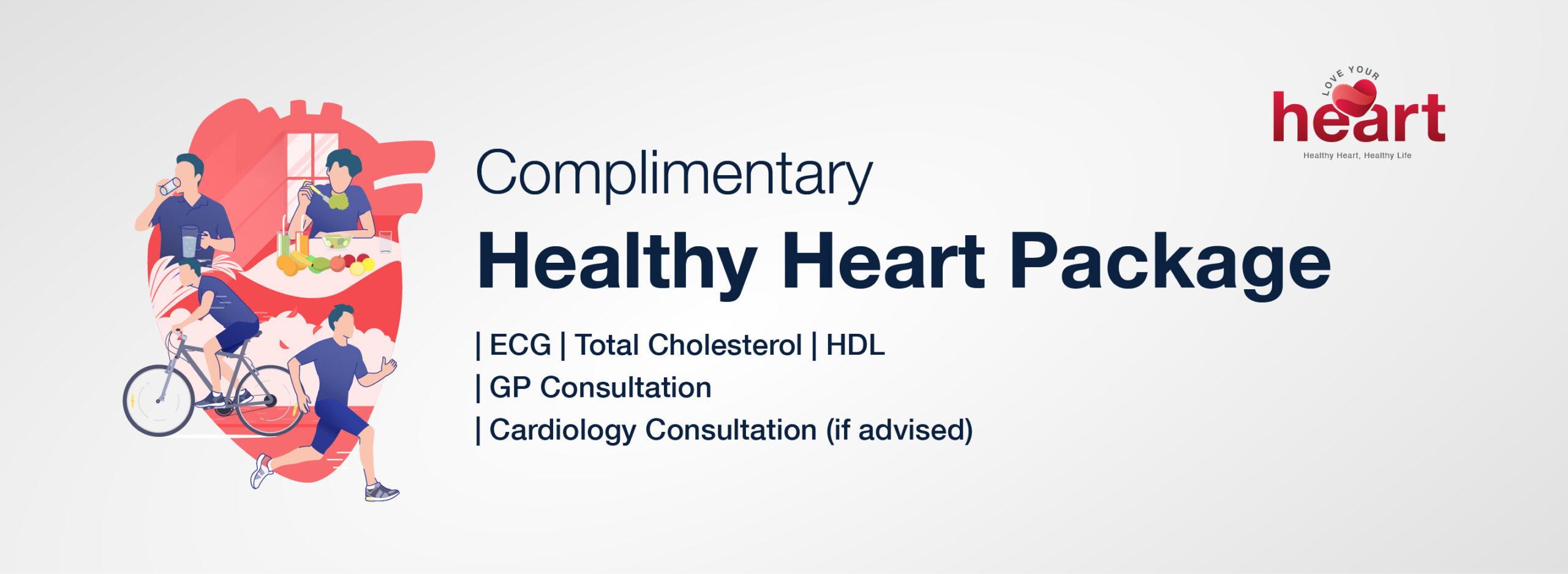 LOVE YOUR
heart
Healthy Heart, Healthy Life

Complimentary
Healthy Heart Package

| ECG | Total Cholesterol | HDL
| GP Consultation
| Cardiology Consultation (if advised)